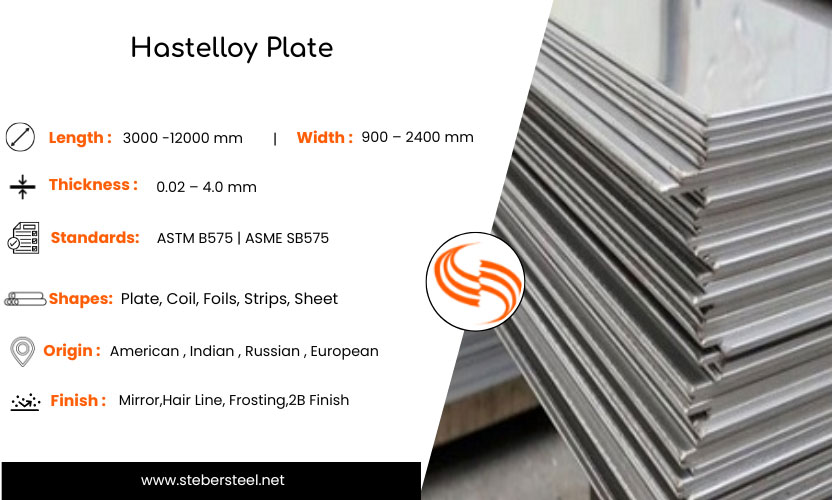 Hastelloy Plate

Length : 3000 -12000 mm | Width : 900 – 2400 mm

Thickness : 0.02 – 4.0 mm

Standards: ASTM B575 | ASME SB575

Shapes: Plate, Coil, Foils, Strips, Sheet

Origin : American , Indian , Russian , European

Finish : Mirror,Hair Line, Frosting,2B Finish

www.stebersteel.net